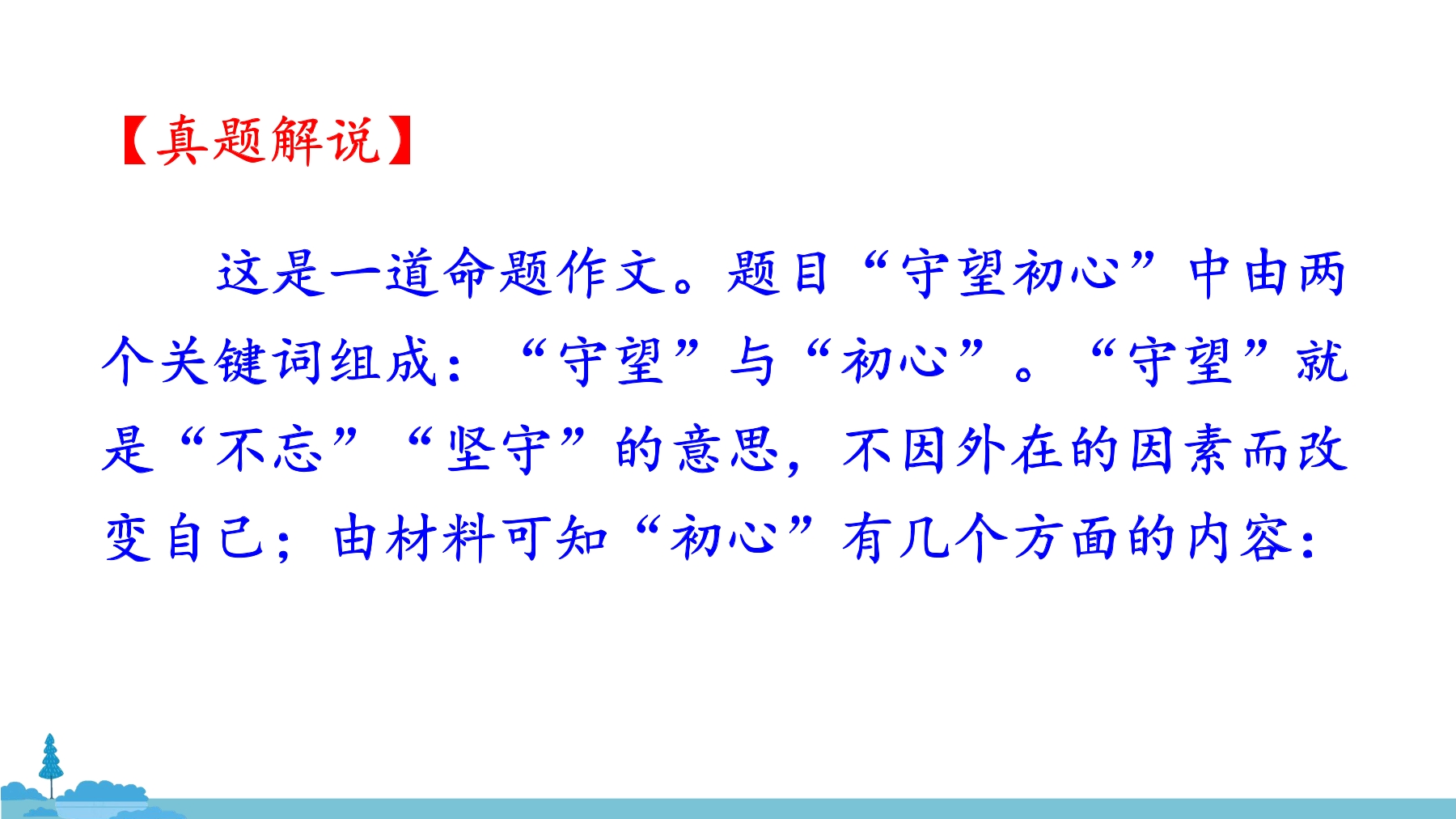 【真题解说】

这是一道命题作文。题目“守望初心”中由两个关键词组成：“守望”与“初心”。“守望”就是“不忘”“坚守”的意思，不因外在的因素而改变自己；由材料可知“初心”有几个方面的内容：